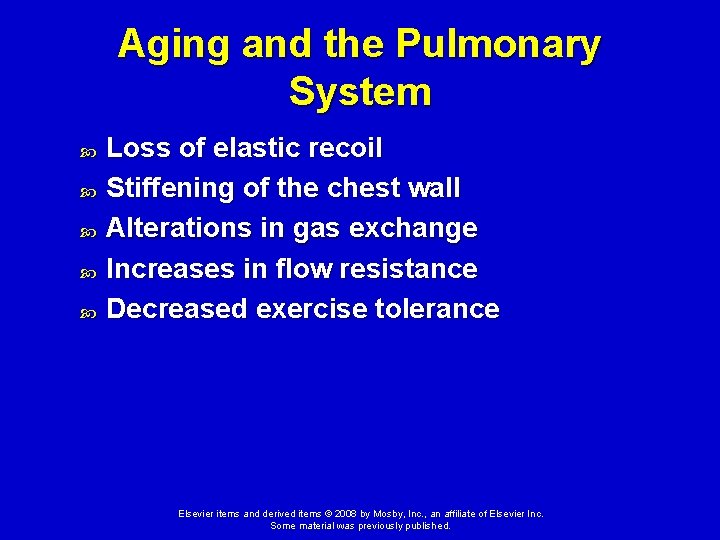 Aging and the Pulmonary System

- Loss of elastic recoil
- Stiffening of the chest wall
- Alterations in gas exchange
- Increases in flow resistance
- Decreased exercise tolerance

Elsevier items and derived items © 2008 by Mosby, Inc., an affiliate of Elsevier Inc.
Some material was previously published.